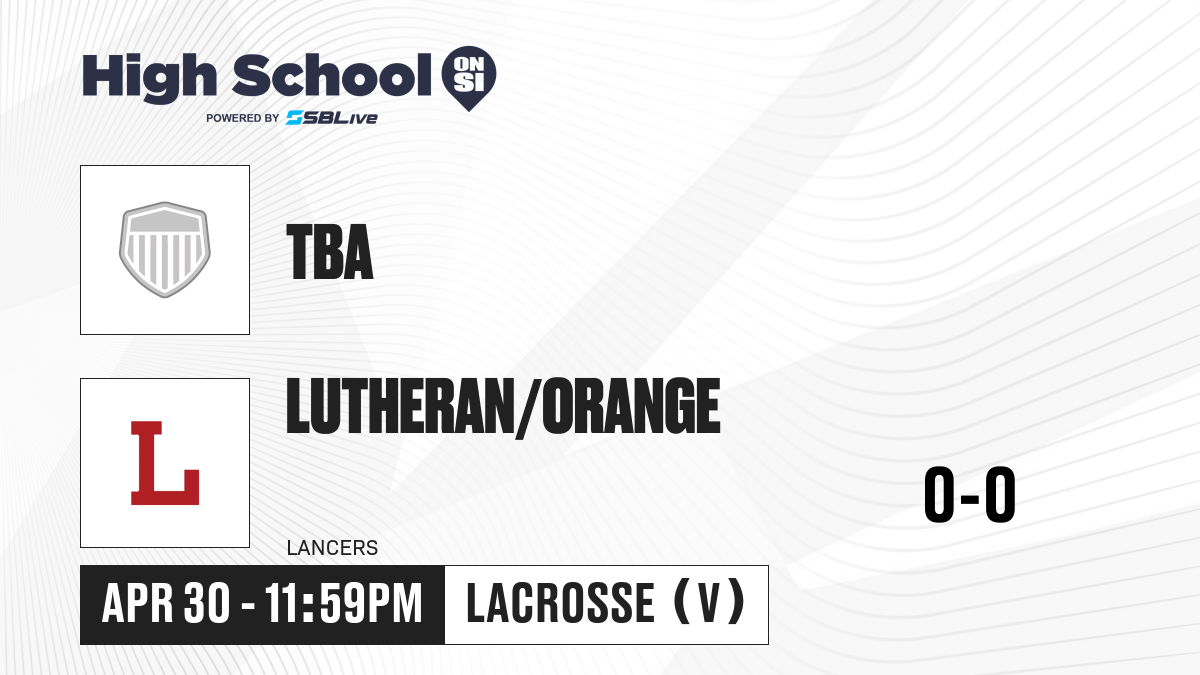 High School ON SI

POWERED BY SBLive

TBA

L

LUTHERAN/ORANGE

LANCERS

0-0

APR 30 - 11:59PM

LACROSSE (V)